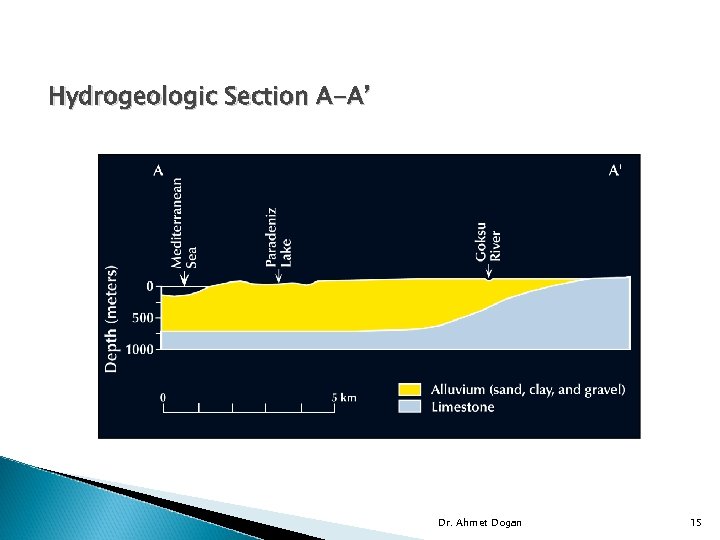 Hydrogeologic Section A-A'

A

A'

Mediterranean Sea

Paradeniz Lake

Goksu River

Depth (meters)

0

500

1000

0

5 km

Alluvium (sand, clay, and gravel)

Limestone

Dr. Ahmet Dogan

15